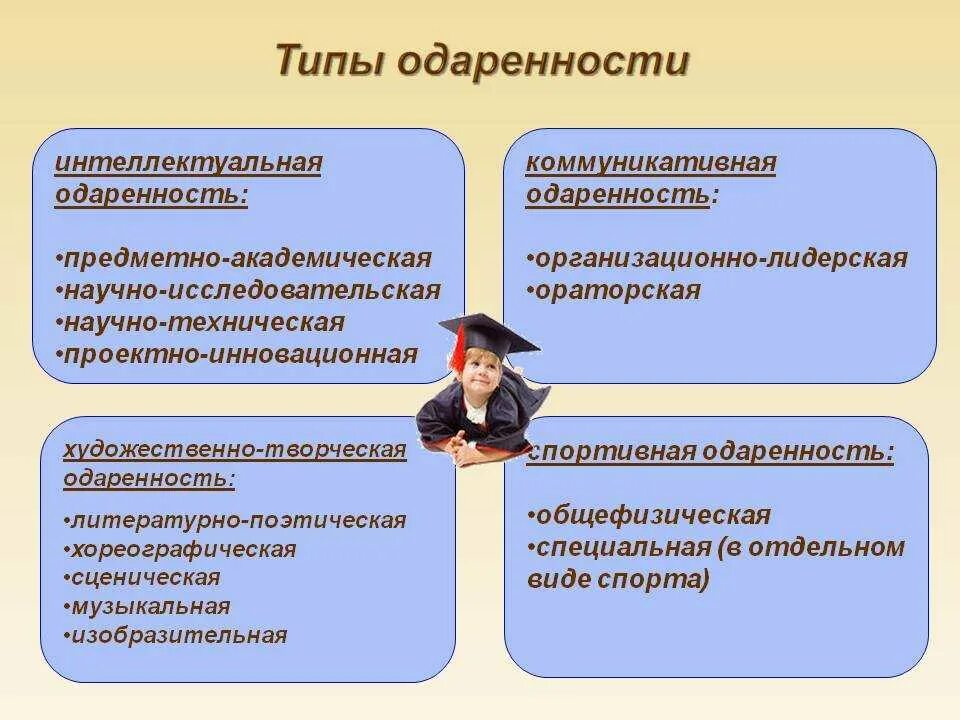 Типы одаренности

интеллектуальная одаренность:

•предметно-академическая
•научно-исследовательская
•научно-техническая
•проектно-инновационная

коммуникативная одаренность:

•организационно-лидерская
•ораторская

художественно-творческая одаренность:

•литературно-поэтическая
•хореографическая
•сценическая
•музыкальная
•изобразительная

спортивная одаренность:

•общефизическая
•специальная (в отдельном виде спорта)